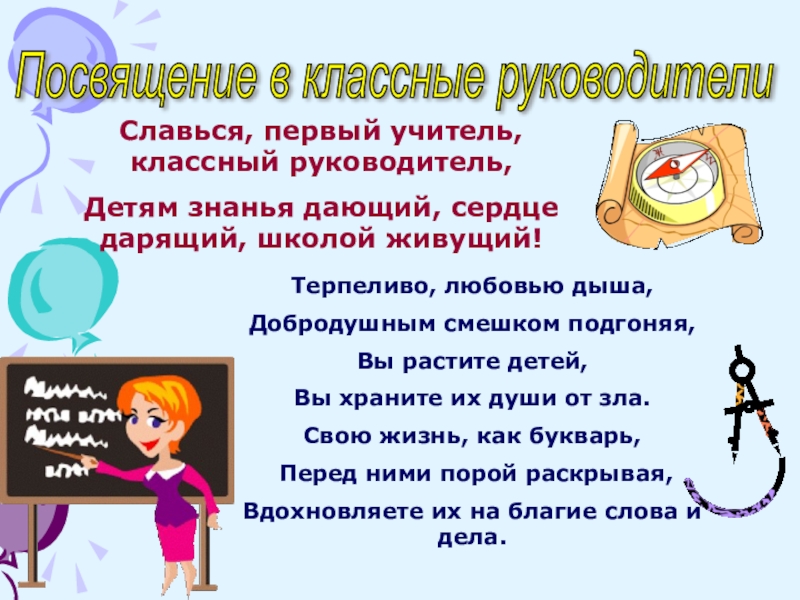 Посвящение в классные руководители

Славься, первый учитель, классный руководитель,

Детям знанья дающий, сердце дарящий, школой живущий!

Терпеливо, любовью дыша,

Добродушным смешком подгоняя,

Вы растите детей,

Вы храните их души от зла.

Свою жизнь, как букварь,

Перед ними порой раскрывая,

Вдохновляете их на благие слова и дела.